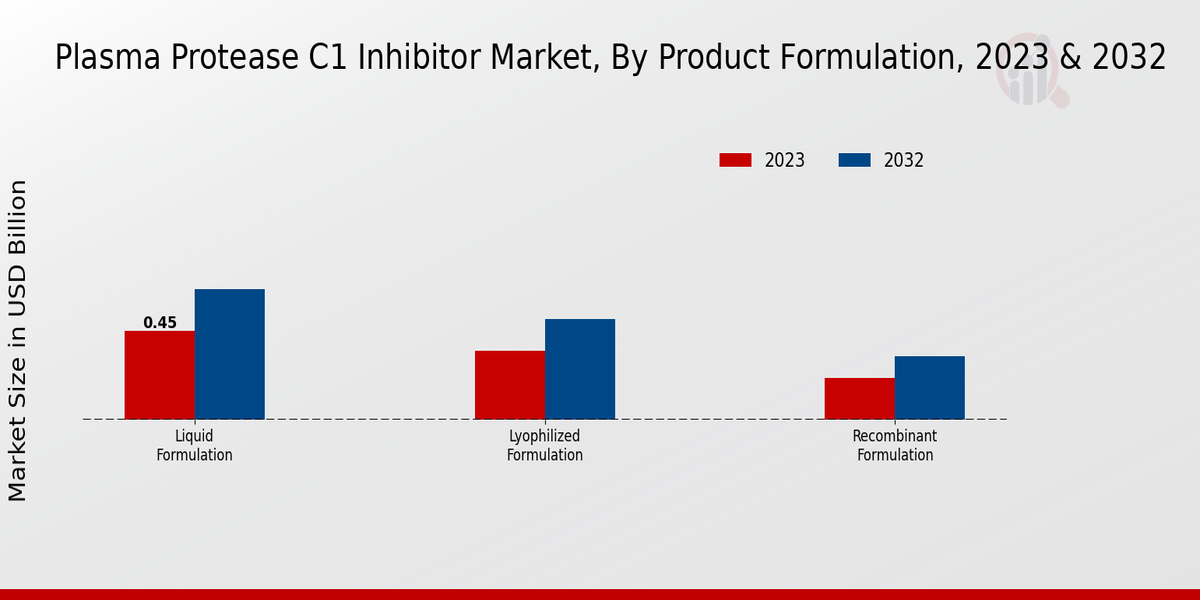 Plasma Protease C1 Inhibitor Market, By Product Formulation, 2023 & 2032

2023
2032

Market Size in USD Billion

0.45

Liquid Formulation

Lyophilized Formulation

Recombinant Formulation